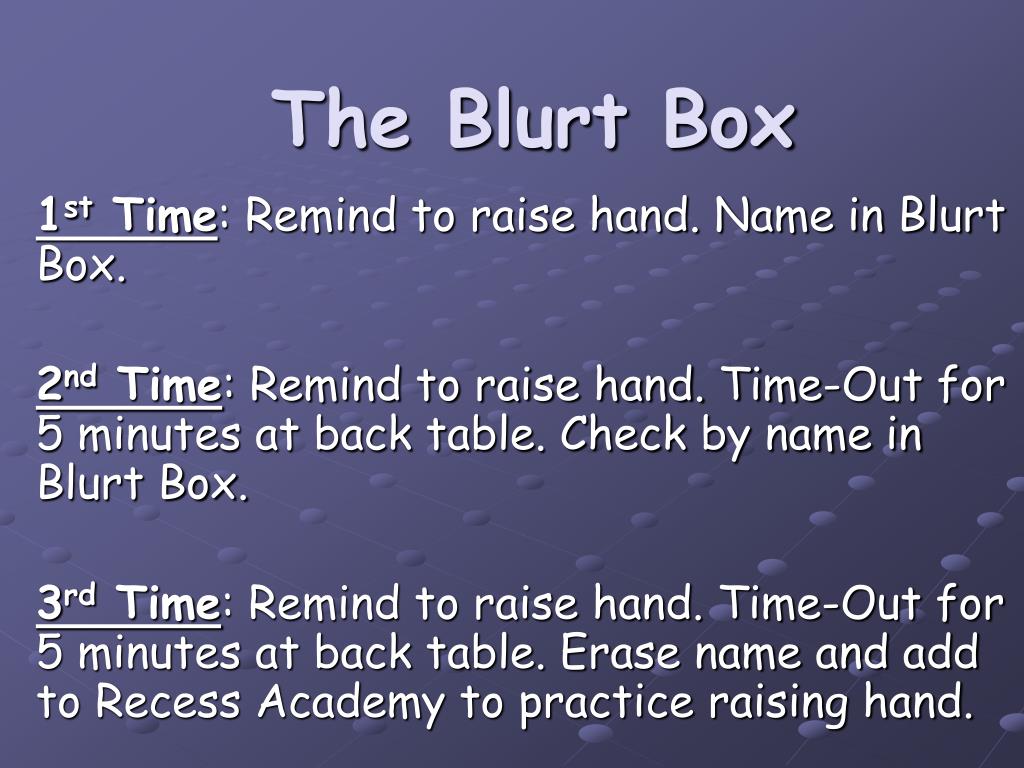 The Blurt Box

1st Time: Remind to raise hand. Name in Blurt Box.

2nd Time: Remind to raise hand. Time-Out for 5 minutes at back table. Check by name in Blurt Box.

3rd Time: Remind to raise hand. Time-Out for 5 minutes at back table. Erase name and add to Recess Academy to practice raising hand.